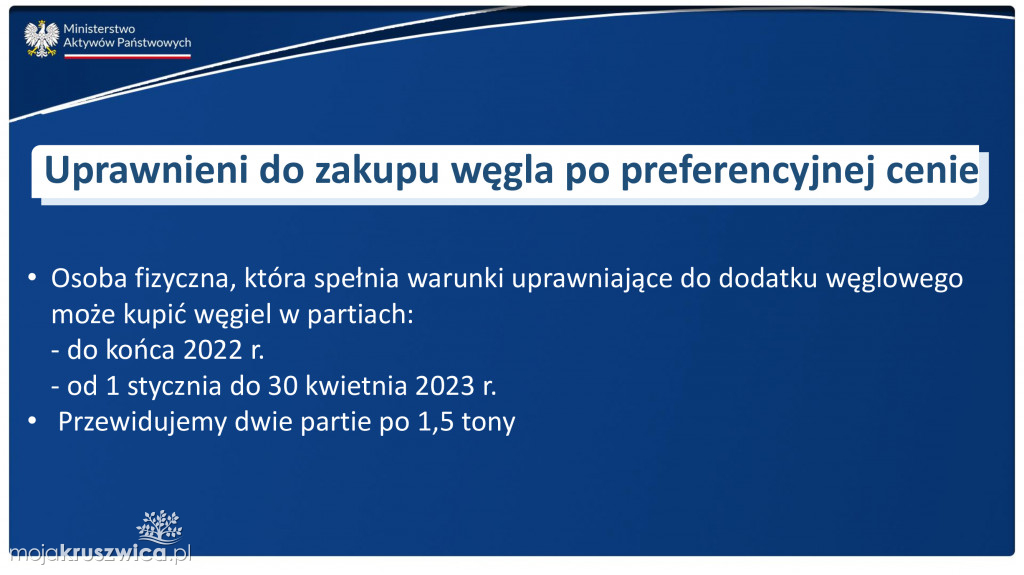 Ministerstwo Aktywów Państwowych

Uprawnieni do zakupu węgla po preferencyjnej cenie

• Osoba fizyczna, która spełnia warunki uprawniające do dodatku węglowego może kupić węgiel w partiach:
- do końca 2022 r.
- od 1 stycznia do 30 kwietnia 2023 r.
• Przewidujemy dwie partie po 1,5 tony

mojakruszwica.pl